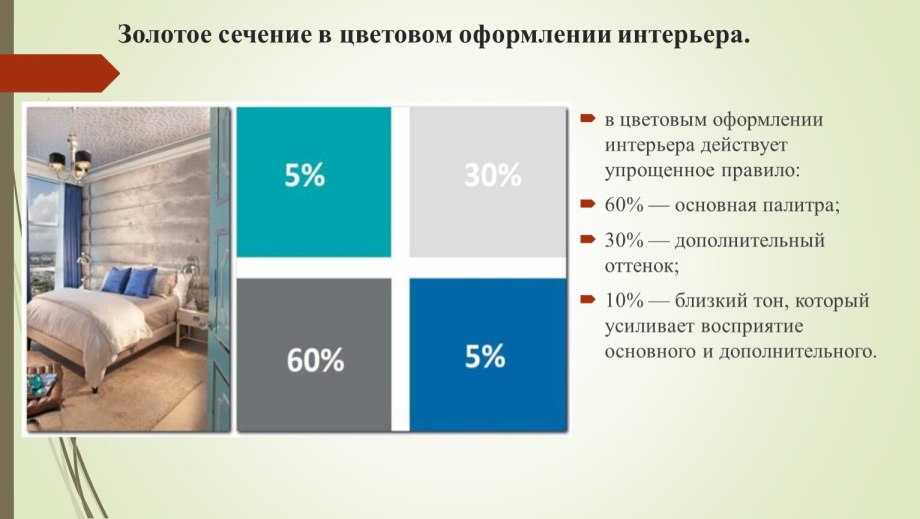 Золотое сечение в цветовом оформлении интерьера.

5%

30%

60%

5%

в цветовым оформлении интерьера действует упрощенное правило:

60% — основная палитра;

30% — дополнительный оттенок;

10% — близкий тон, который усиливает восприятие основного и дополнительного.